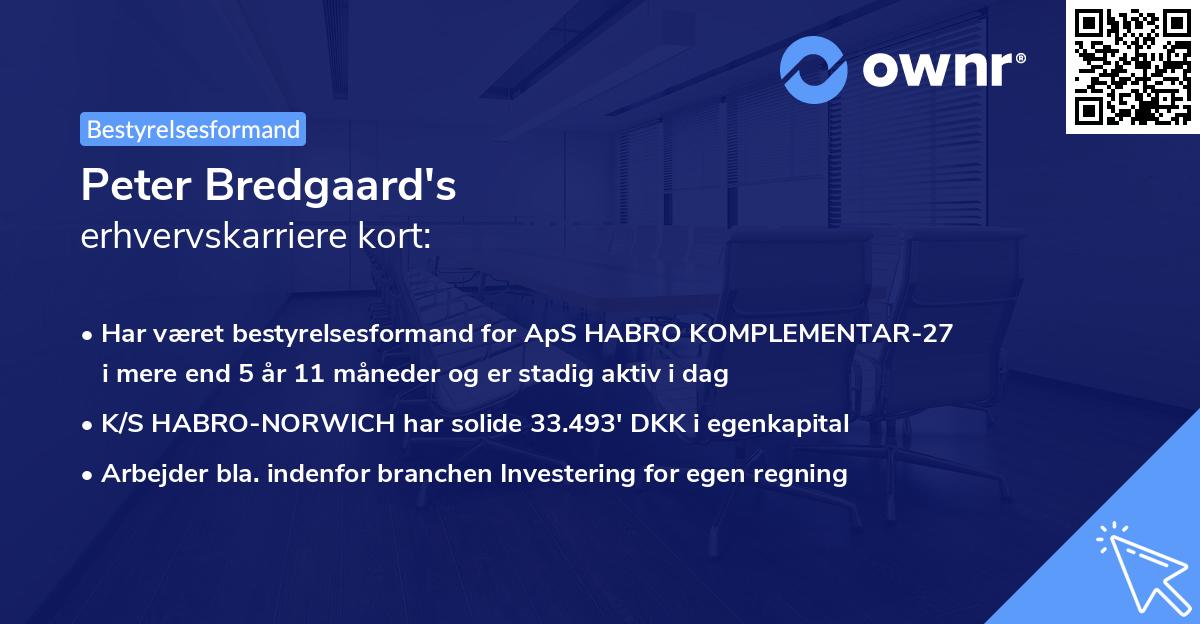 ownr®

Bestyrelsesformand

Peter Bredgaard's
erhvervskarriere kort:

• Har været bestyrelsesformand for ApS HABRO KOMPLEMENTAR-27 i mere end 5 år 11 måneder og er stadig aktiv i dag
• K/S HABRO-NORWICH har solide 33.493' DKK i egenkapital
• Arbejder bla. indenfor branchen Investering for egen regning